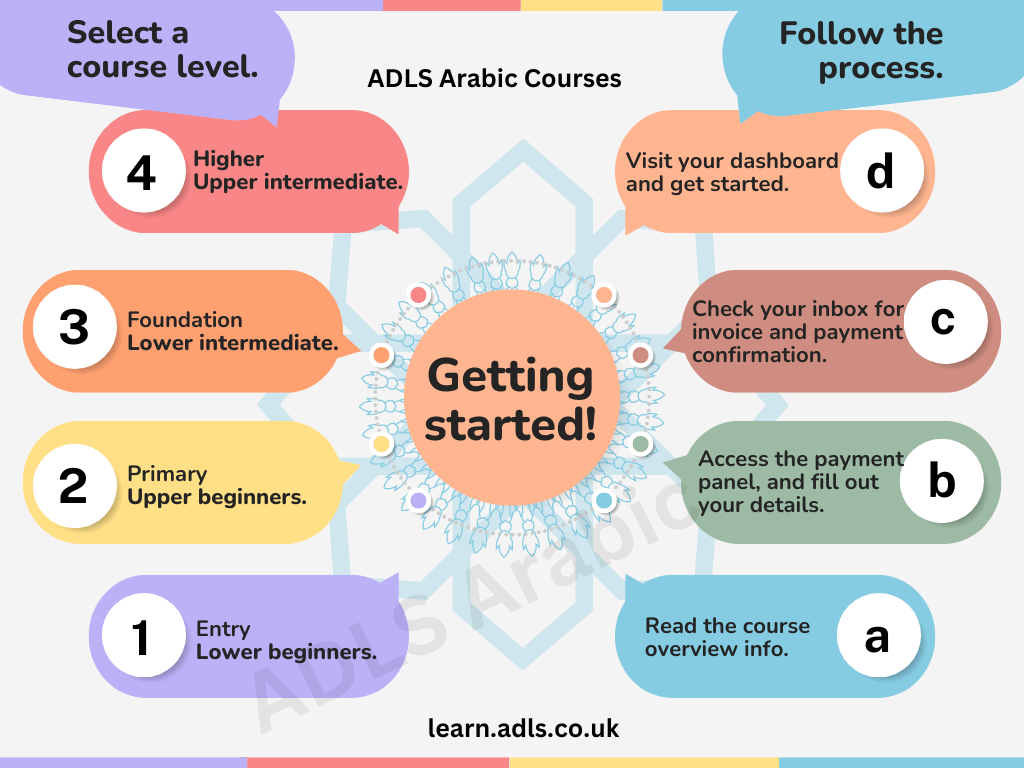 Select a course level.

ADLS Arabic Courses

Follow the process.

4 Higher
Upper intermediate.

3 Foundation
Lower intermediate.

2 Primary
Upper beginners.

1 Entry
Lower beginners.

Getting started!

Visit your dashboard and get started. d

Check your inbox for invoice and payment confirmation. c

Access the payment panel, and fill out your details. b

Read the course overview info. a

ADLS Arabic

learn.adls.co.uk